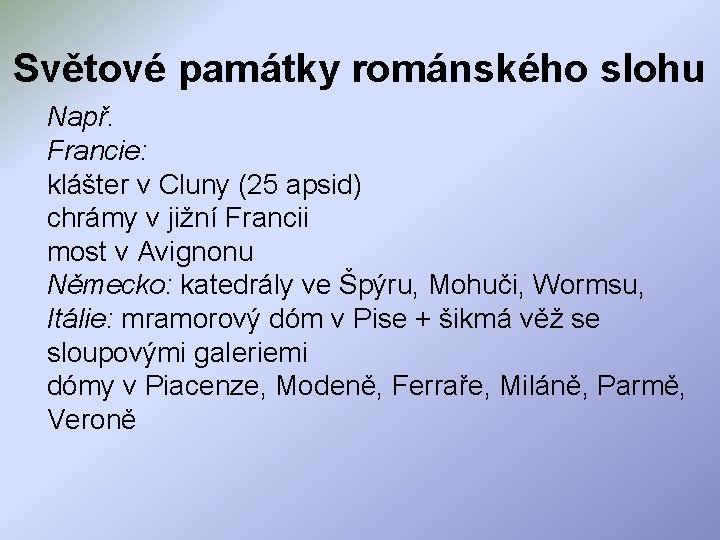 Světové památky románského slohu

Např.
Francie:
klášter v Cluny (25 apsid)
chrámy v jižní Francii
most v Avignonu
Německo: katedrály ve Špýru, Mohuči, Wormsu,
Itálie: mramorový dóm v Pise + šikmá věž se sloupovými galeriemi
dómy v Piacenze, Modeně, Ferraře, Miláně, Parmě, Veroně